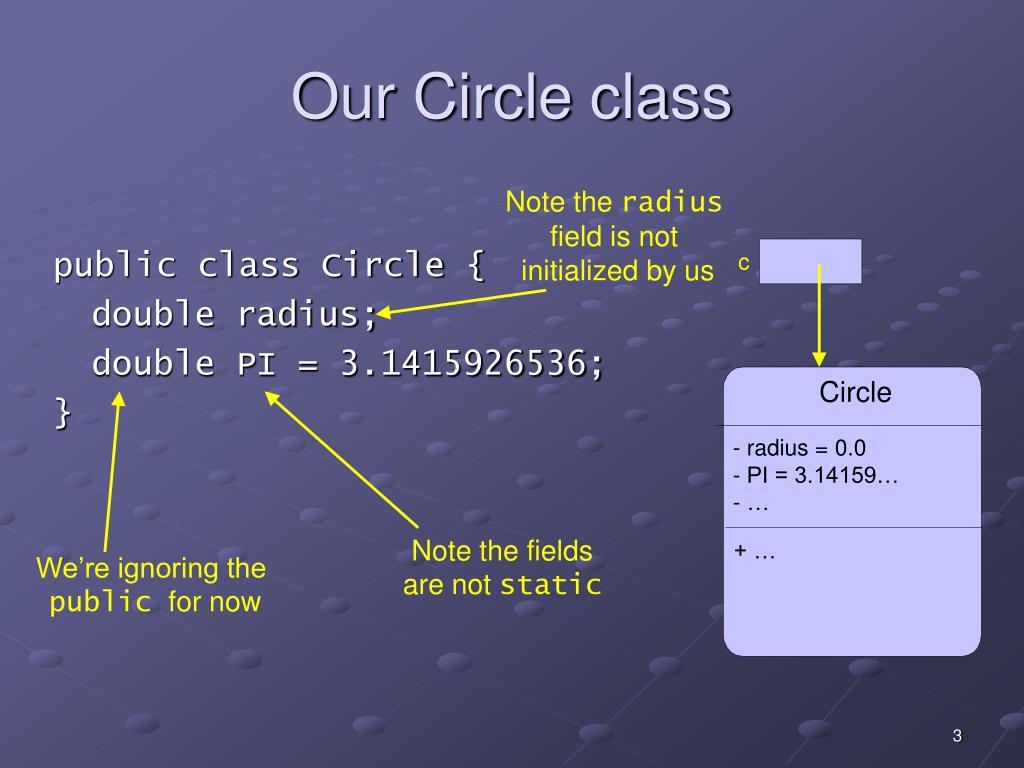 Our Circle class

public class Circle {
double radius;
double PI = 3.1415926536;
}

Note the radius field is not initialized by us

c

Circle

- radius = 0.0
- PI = 3.14159…
- …

+ …

We're ignoring the public for now

Note the fields are not static

3